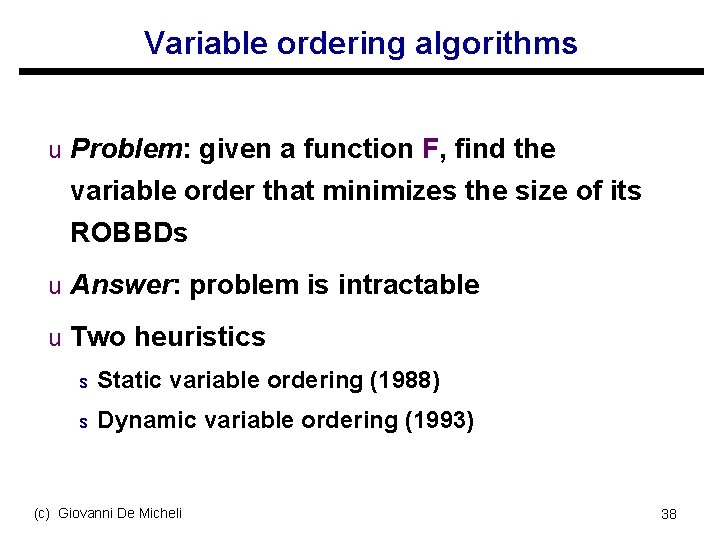 Variable ordering algorithms

u Problem: given a function F, find the variable order that minimizes the size of its ROBBDs

u Answer: problem is intractable

u Two heuristics

s Static variable ordering (1988)

s Dynamic variable ordering (1993)

(c) Giovanni De Micheli

38